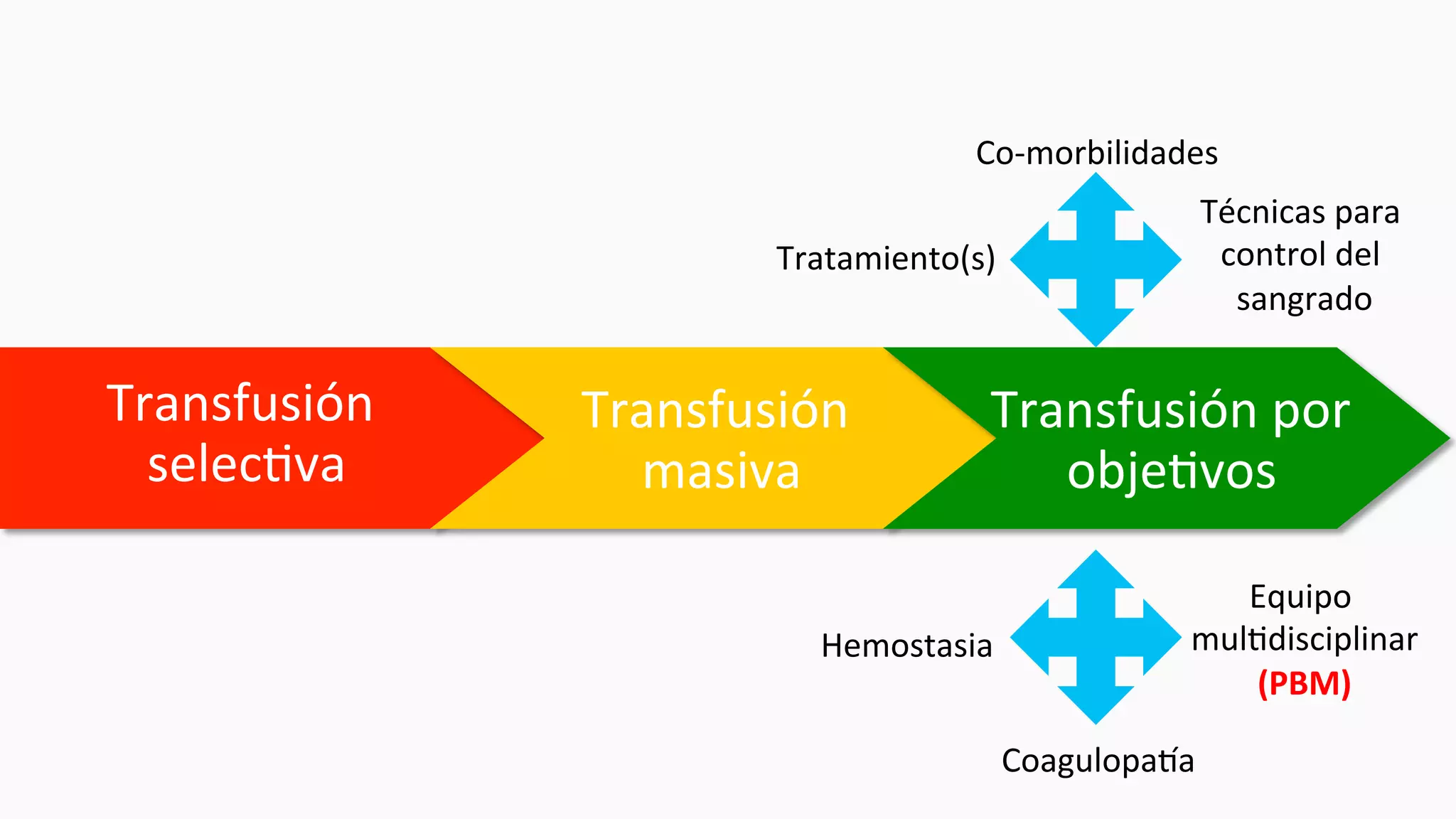 Co-morbilidades

Tratamiento(s)

Técnicas para control del sangrado

Transfusión selectiva

Transfusión masiva

Transfusión por objetivos

Hemostasia

Equipo multidisciplinar (PBM)

Coagulopatía